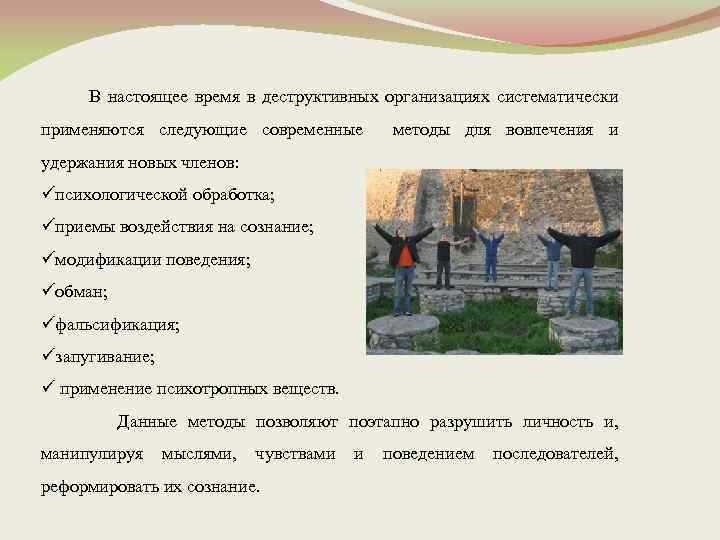 В настоящее время в деструктивных организациях систематически применяются следующие современные методы для вовлечения и удержания новых членов:

✓психологической обработка;

✓приемы воздействия на сознание;

✓модификации поведения;

✓обман;

✓фальсификация;

✓запугивание;

✓ применение психотропных веществ.

Данные методы позволяют поэтапно разрушить личность и, манипулируя мыслями, чувствами и поведением последователей, реформировать их сознание.